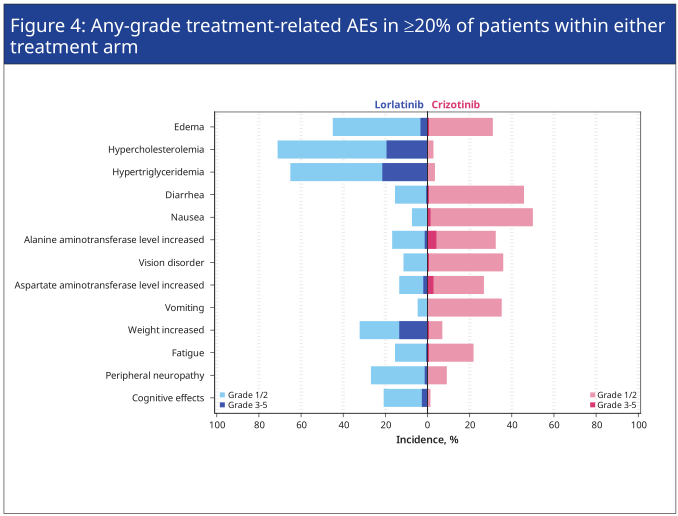 Figure 4: Any-grade treatment-related AEs in ≥20% of patients within either treatment arm

Lorlatinib Crizotinib

Edema
Hypercholesterolemia
Hypertriglyceridemia
Diarrhea
Nausea
Alanine aminotransferase level increased
Vision disorder
Aspartate aminotransferase level increased
Vomiting
Weight increased
Fatigue
Peripheral neuropathy
Cognitive effects

Grade 1/2
Grade 3-5

Grade 1/2
Grade 3-5

100 80 60 40 20 0 20 40 60 80 100

Incidence, %